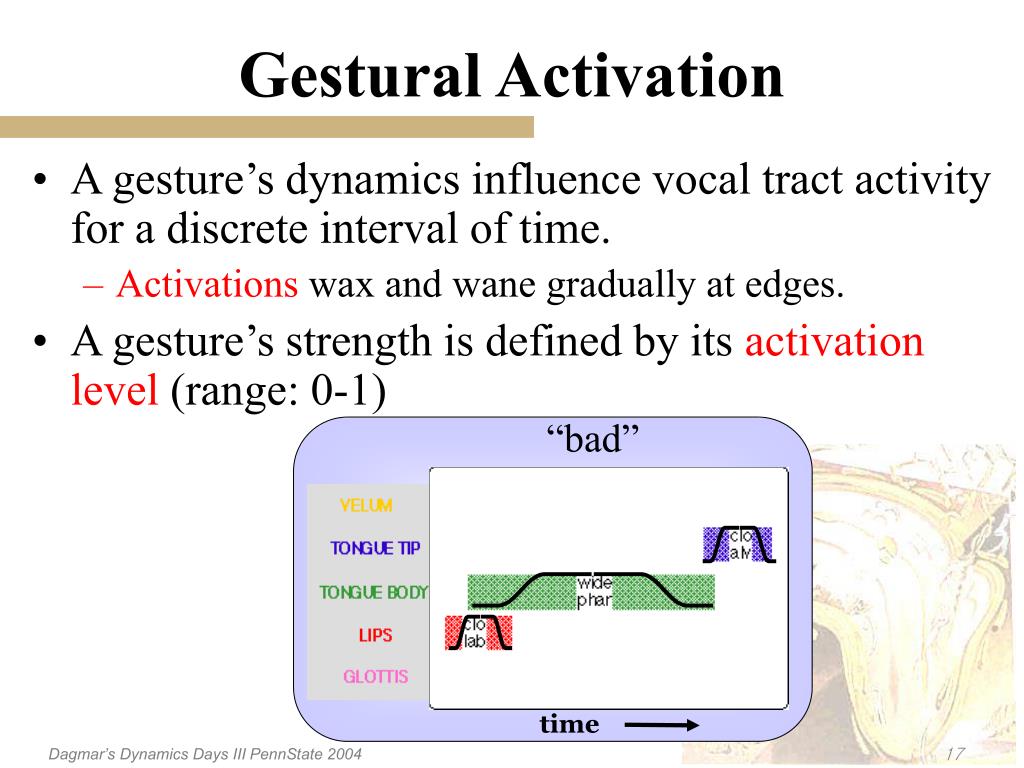 Gestural Activation

• A gesture's dynamics influence vocal tract activity for a discrete interval of time.

– Activations wax and wane gradually at edges.

• A gesture's strength is defined by its activation level (range: 0-1)

"bad"

VELUM
TONGUE TIP
TONGUE BODY
LIPS
GLOTTIS

clo alv
wide phar
clo lab

time

Dagmar's Dynamics Days III PennState 2004

17